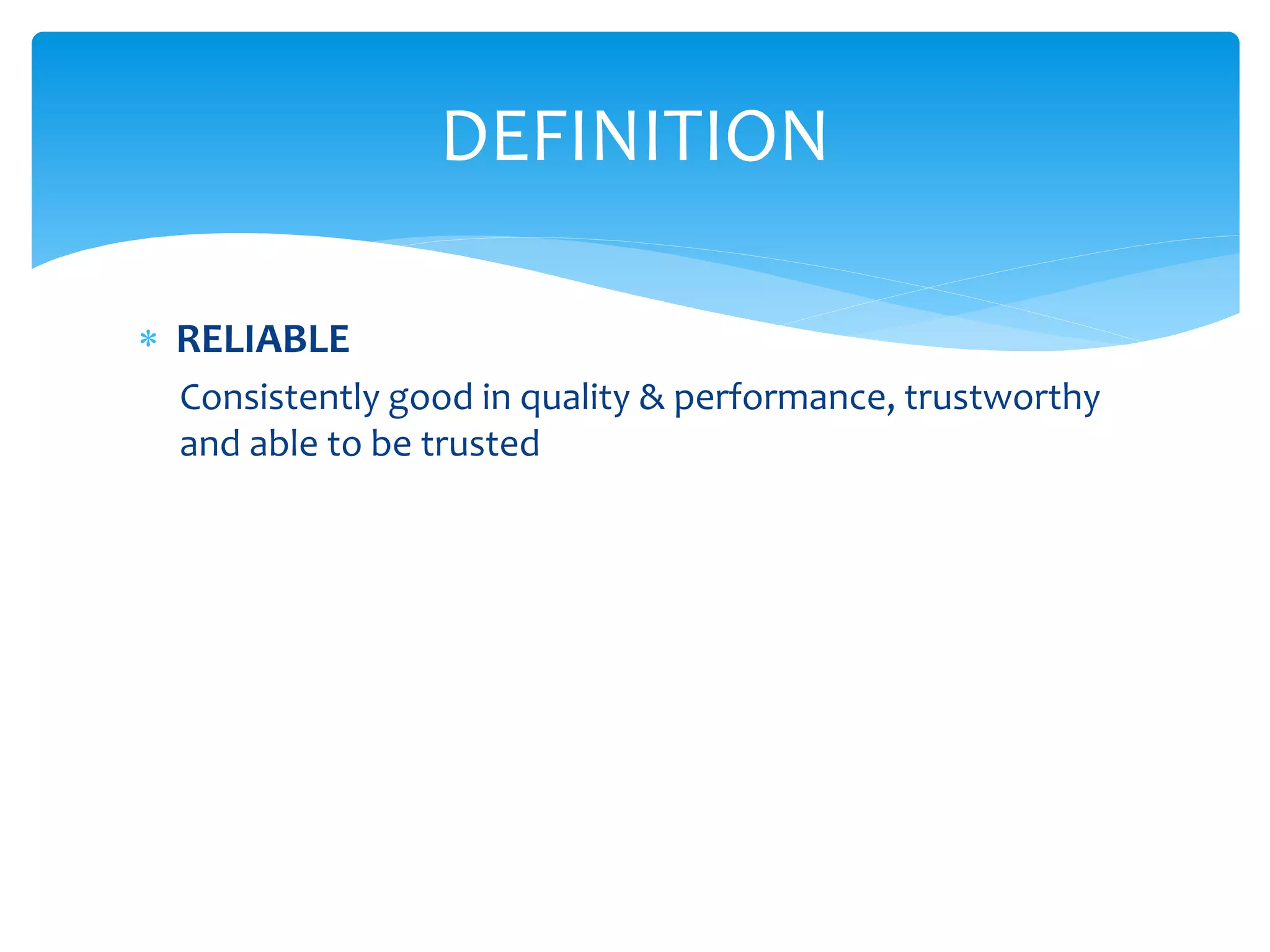 DEFINITION

* RELIABLE

Consistently good in quality & performance, trustworthy and able to be trusted